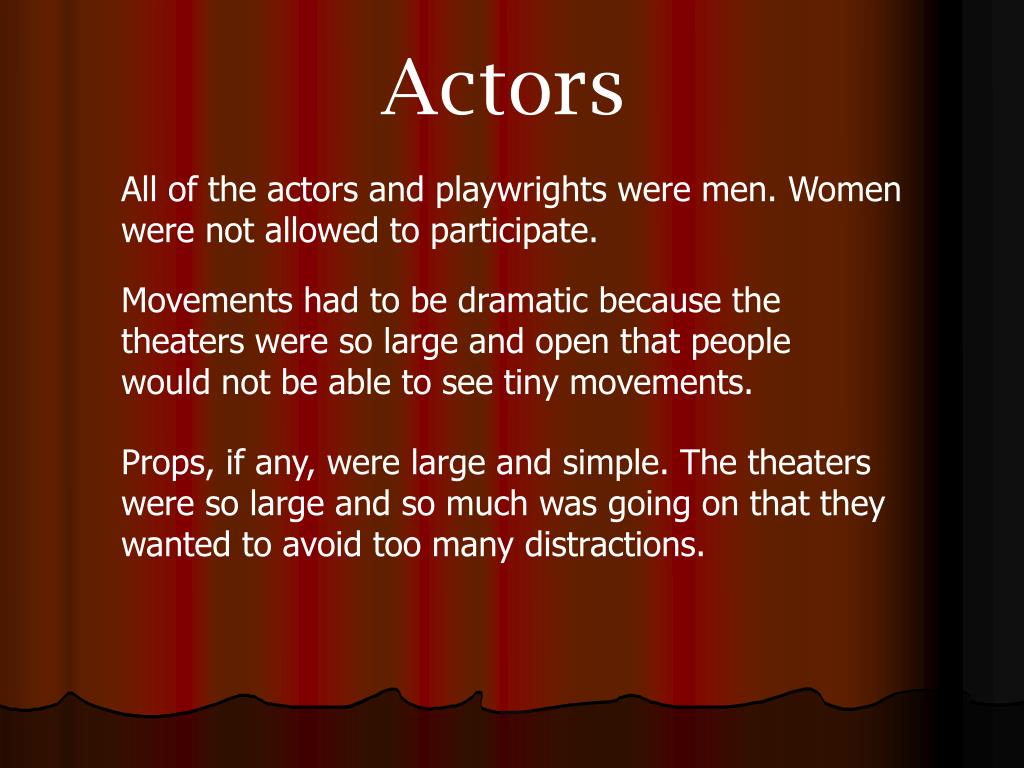 Actors

All of the actors and playwrights were men. Women were not allowed to participate.

Movements had to be dramatic because the theaters were so large and open that people would not be able to see tiny movements.

Props, if any, were large and simple. The theaters were so large and so much was going on that they wanted to avoid too many distractions.